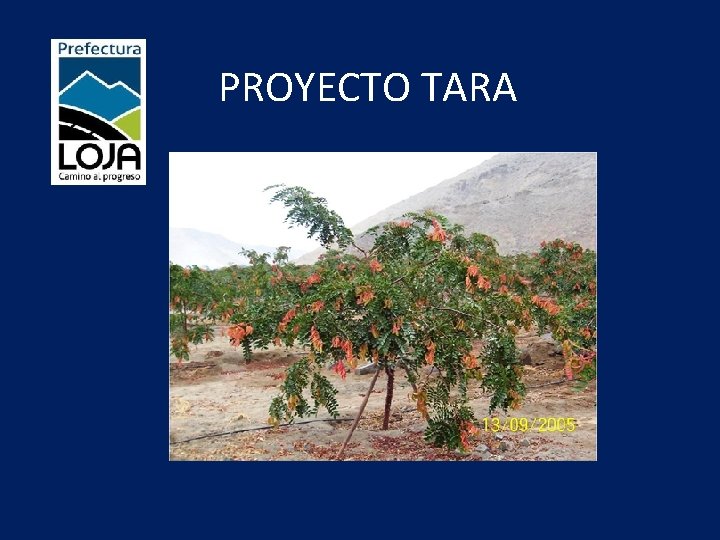 Prefectura
LOJA
Camino al progreso

PROYECTO TARA

13/09/2005